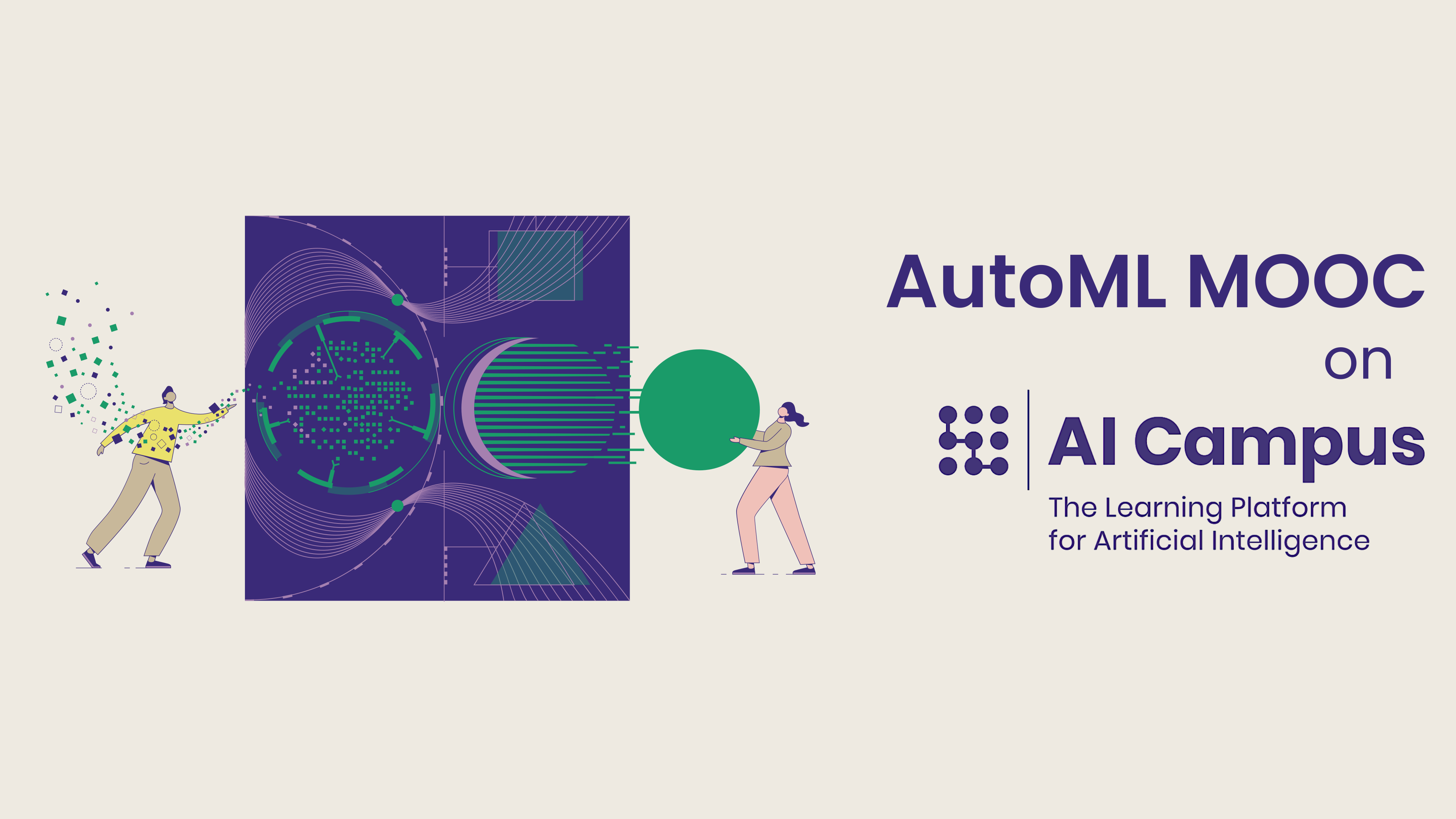 AutoML MOOC
on

AI Campus
The Learning Platform
for Artificial Intelligence